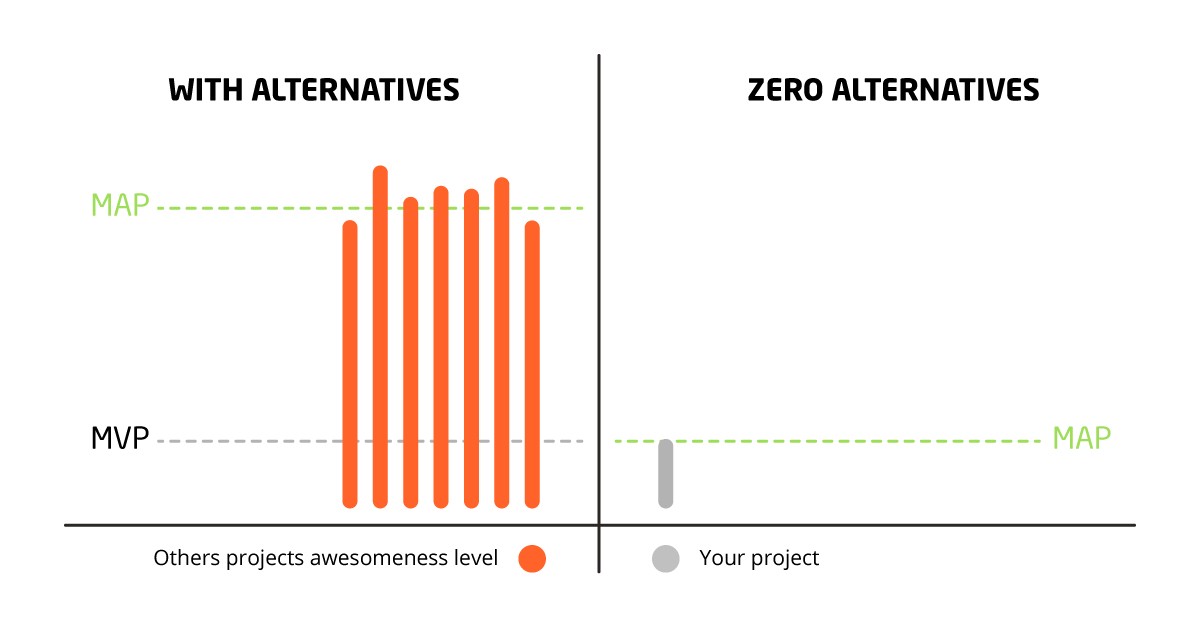 WITH ALTERNATIVES

ZERO ALTERNATIVES

MAP

MVP

MAP

Others projects awesomeness level

Your project